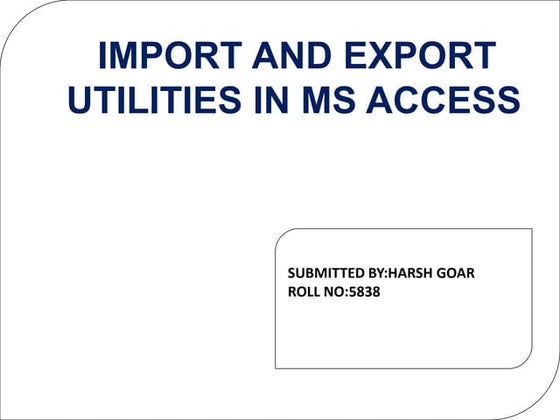 IMPORT AND EXPORT UTILITIES IN MS ACCESS

SUBMITTED BY:HARSH GOAR
ROLL NO:5838